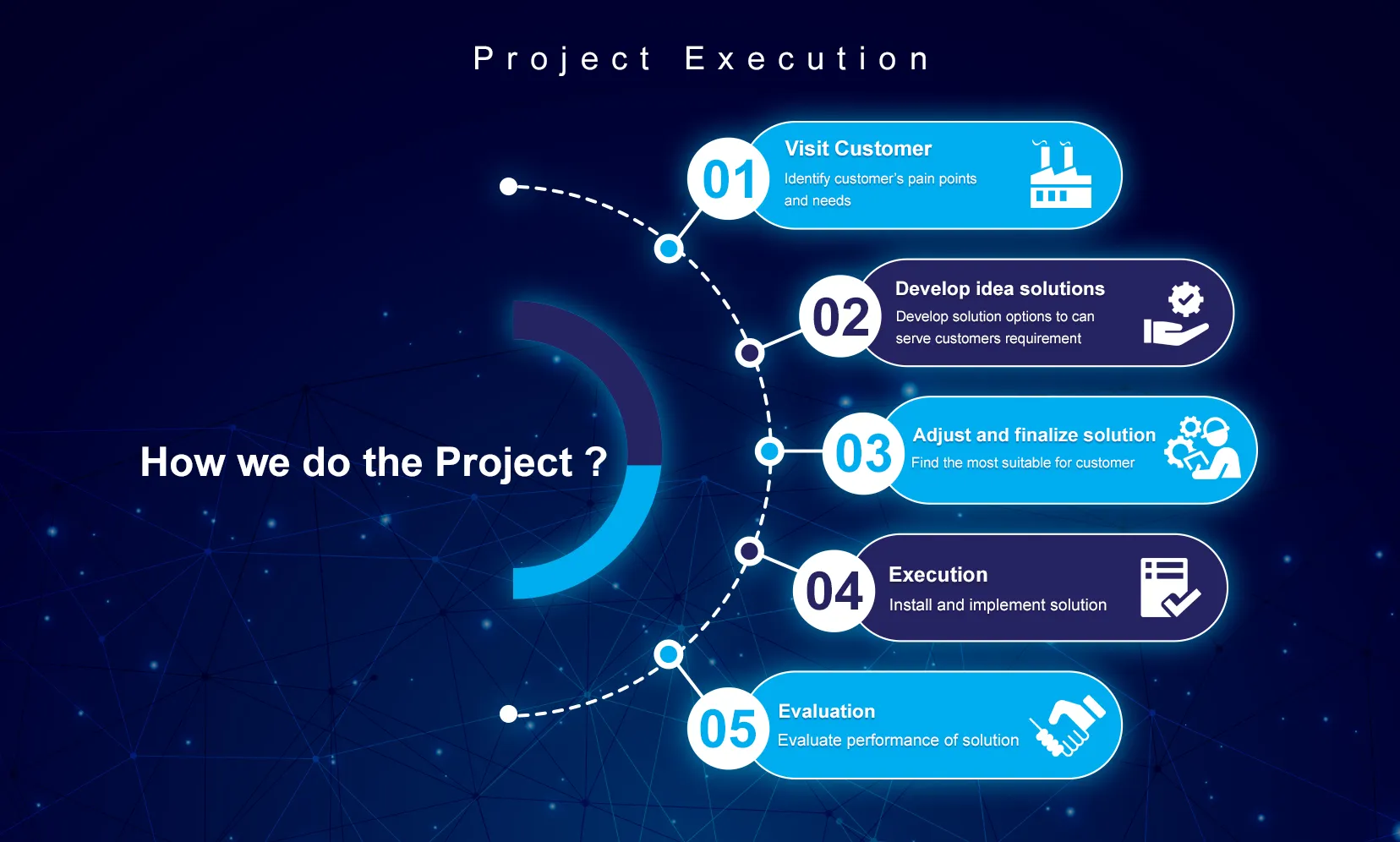 Project Execution

How we do the Project ?

01
Visit Customer
Identify customer's pain points and needs

02
Develop idea solutions
Develop solution options to can serve customers requirement

03
Adjust and finalize solution
Find the most suitable for customer

04
Execution
Install and implement solution

05
Evaluation
Evaluate performance of solution